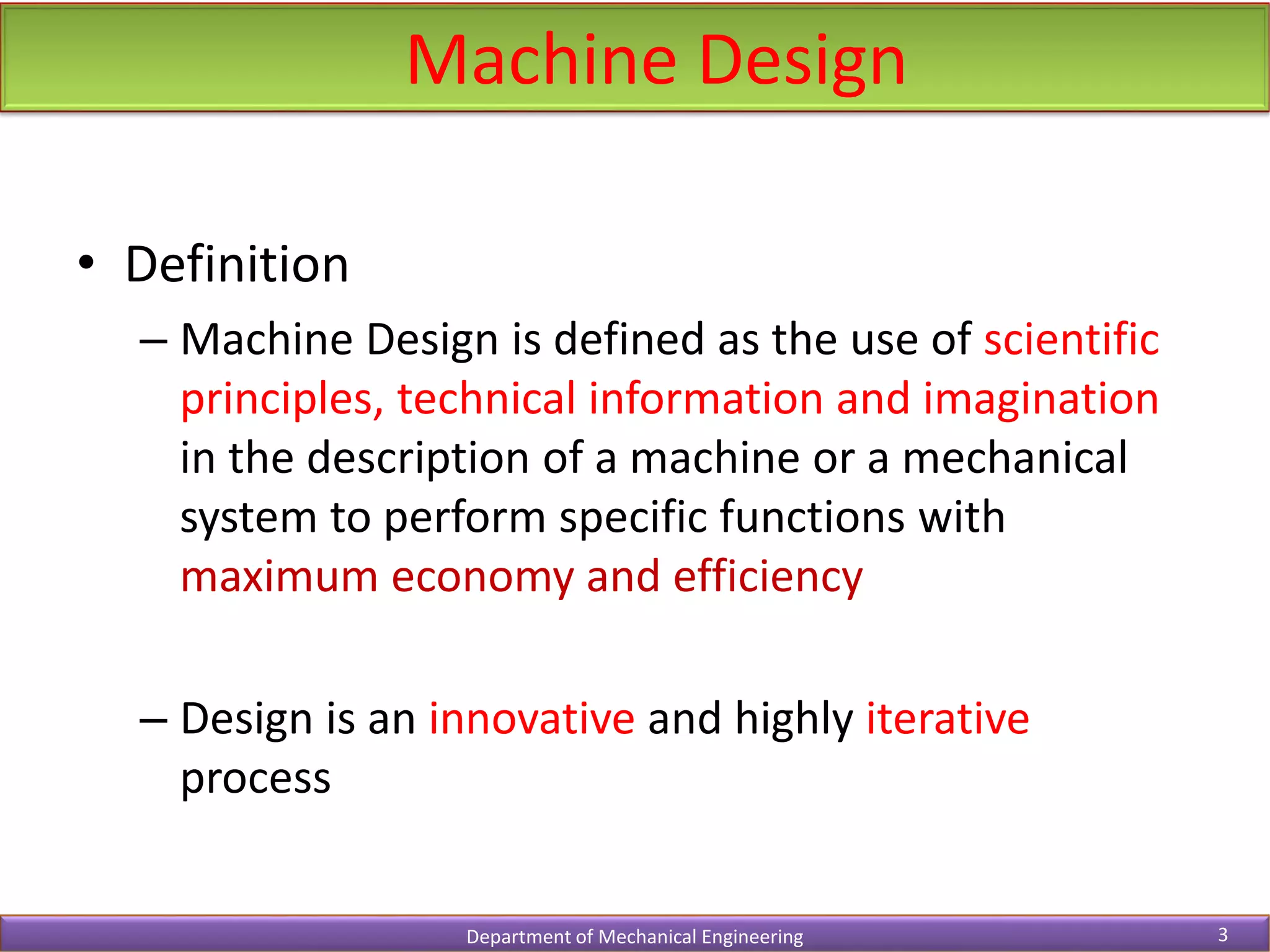 Machine Design

• Definition

– Machine Design is defined as the use of scientific principles, technical information and imagination in the description of a machine or a mechanical system to perform specific functions with maximum economy and efficiency

– Design is an innovative and highly iterative process

Department of Mechanical Engineering

3